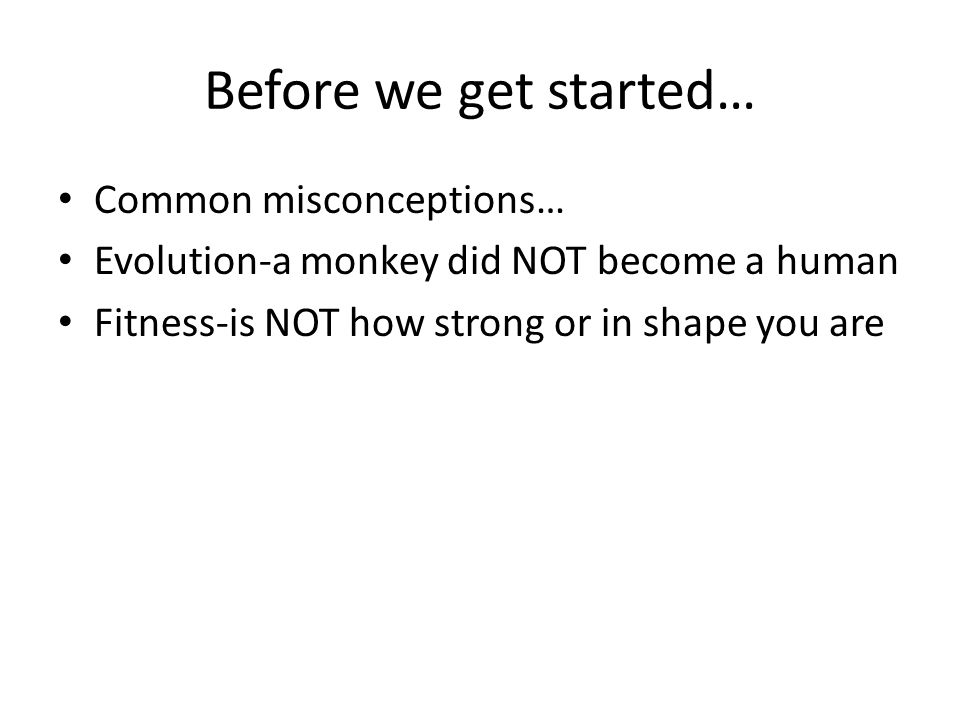 Before we get started…

• Common misconceptions…
• Evolution-a monkey did NOT become a human
• Fitness-is NOT how strong or in shape you are